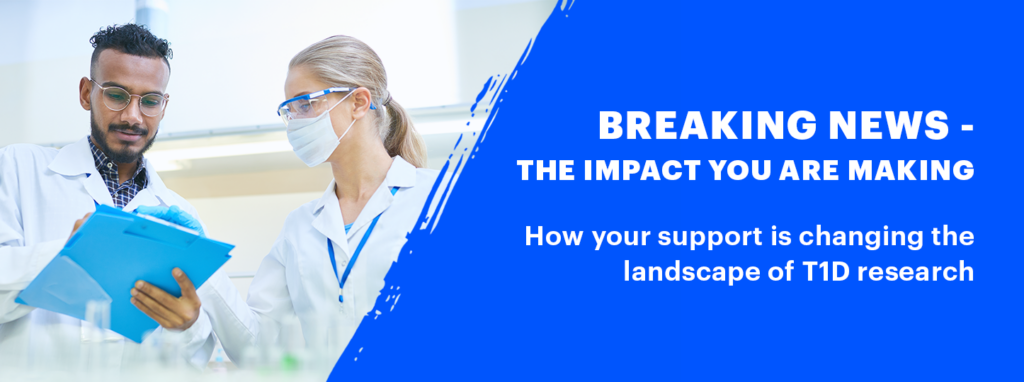 BREAKING NEWS -
THE IMPACT YOU ARE MAKING

How your support is changing the landscape of T1D research